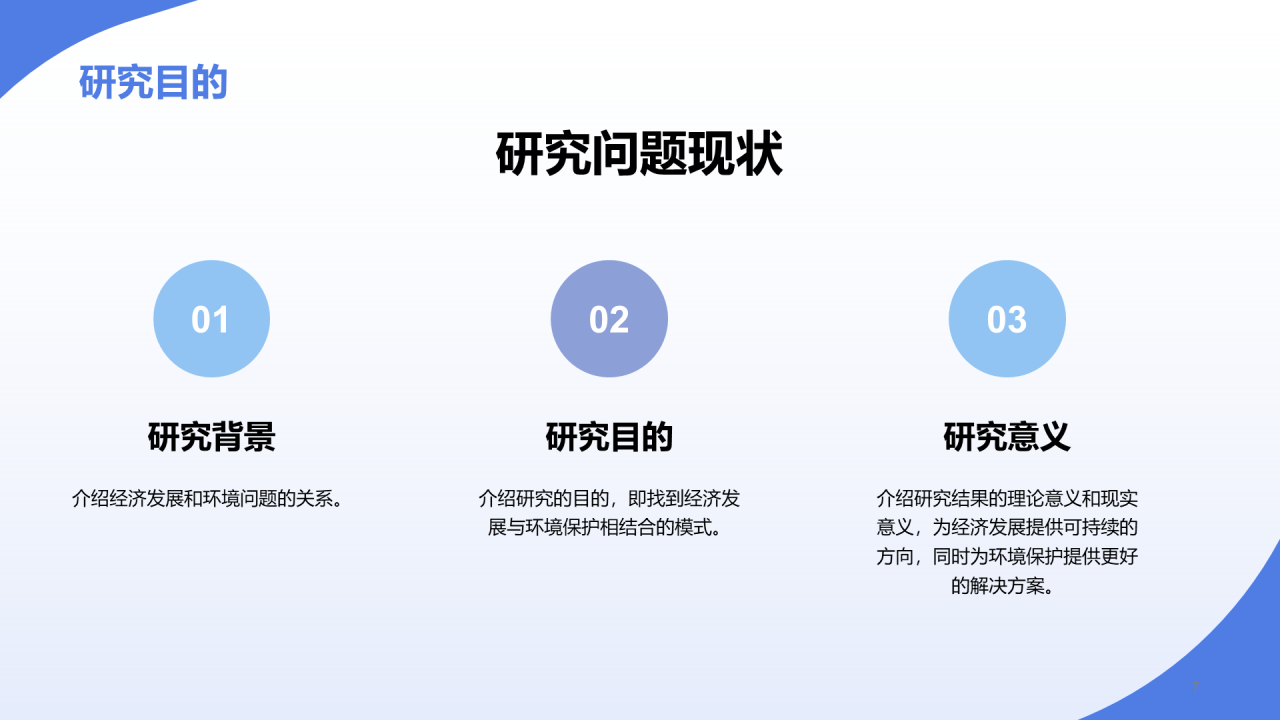 研究目的

研究问题现状

01

研究背景

介绍经济发展和环境问题的关系。

02

研究目的

介绍研究的目的，即找到经济发展与环境保护相结合的模式。

03

研究意义

介绍研究结果的理论意义和现实意义，为经济发展提供可持续的方向，同时为环境保护提供更好的解决方案。

7